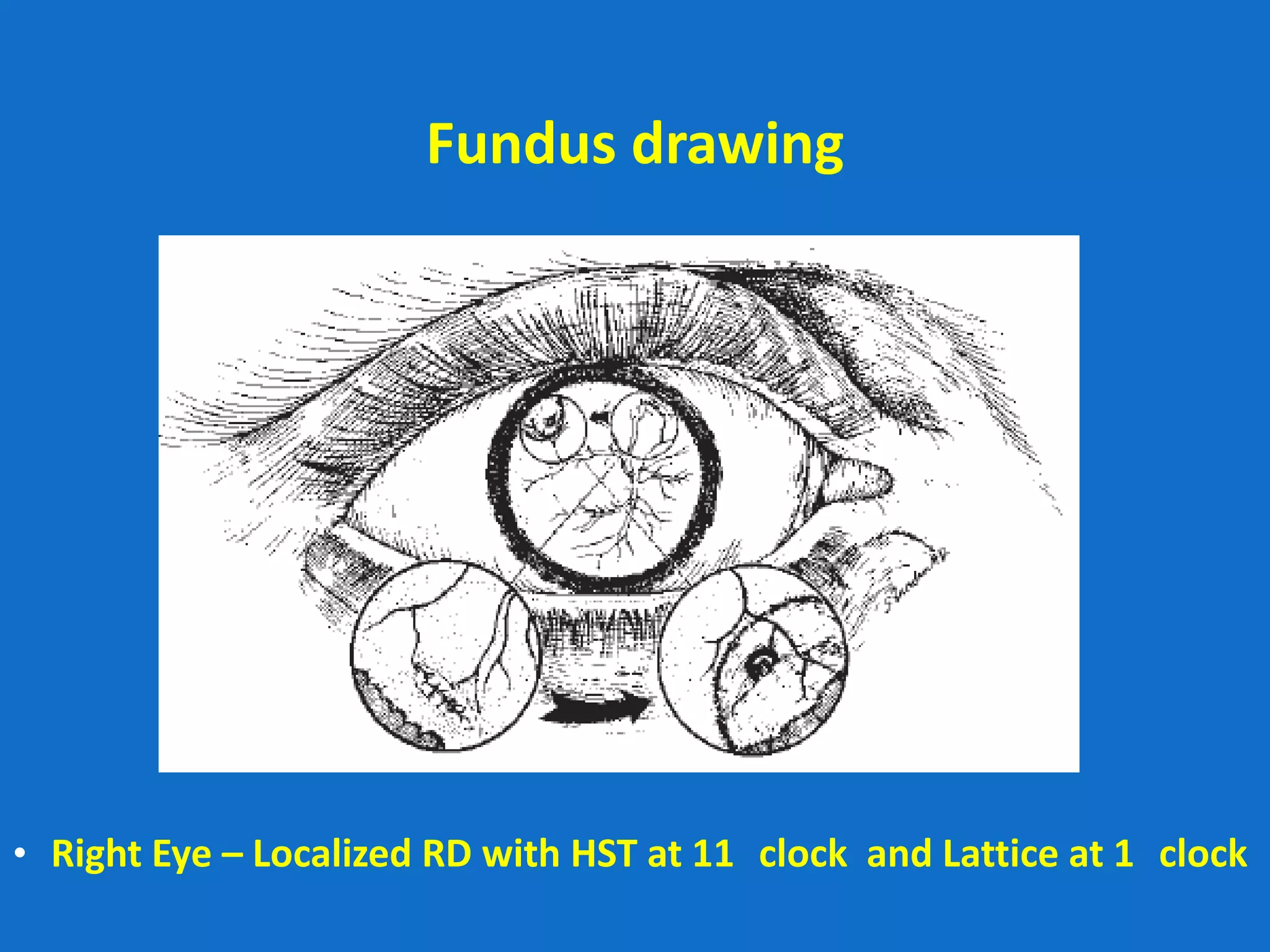 Fundus drawing

• Right Eye – Localized RD with HST at 11 clock and Lattice at 1 clock